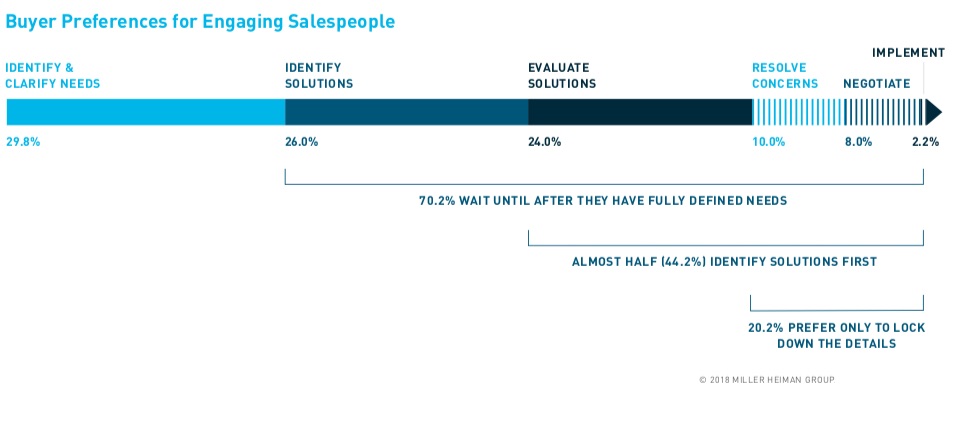 Buyer Preferences for Engaging Salespeople

IDENTIFY & CLARIFY NEEDS

IDENTIFY SOLUTIONS

EVALUATE SOLUTIONS

RESOLVE CONCERNS

NEGOTIATE

IMPLEMENT

29.8%

26.0%

24.0%

10.0%

8.0%

2.2%

70.2% WAIT UNTIL AFTER THEY HAVE FULLY DEFINED NEEDS

ALMOST HALF (44.2%) IDENTIFY SOLUTIONS FIRST

20.2% PREFER ONLY TO LOCK DOWN THE DETAILS

© 2018 MILLER HEIMAN GROUP.